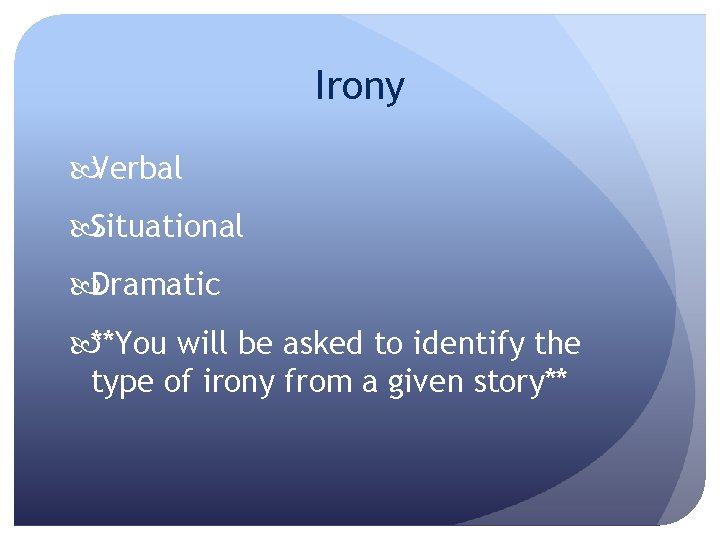 Irony

Verbal

Situational

Dramatic

**You will be asked to identify the type of irony from a given story**